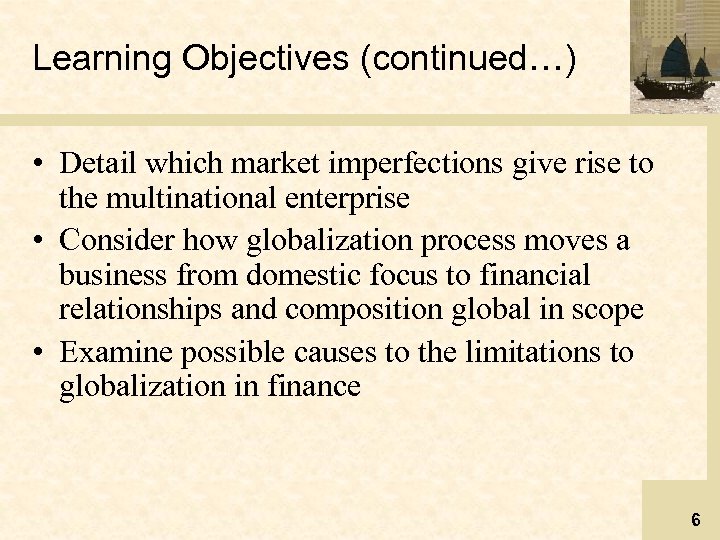 Learning Objectives (continued…)

• Detail which market imperfections give rise to the multinational enterprise
• Consider how globalization process moves a business from domestic focus to financial relationships and composition global in scope
• Examine possible causes to the limitations to globalization in finance

6